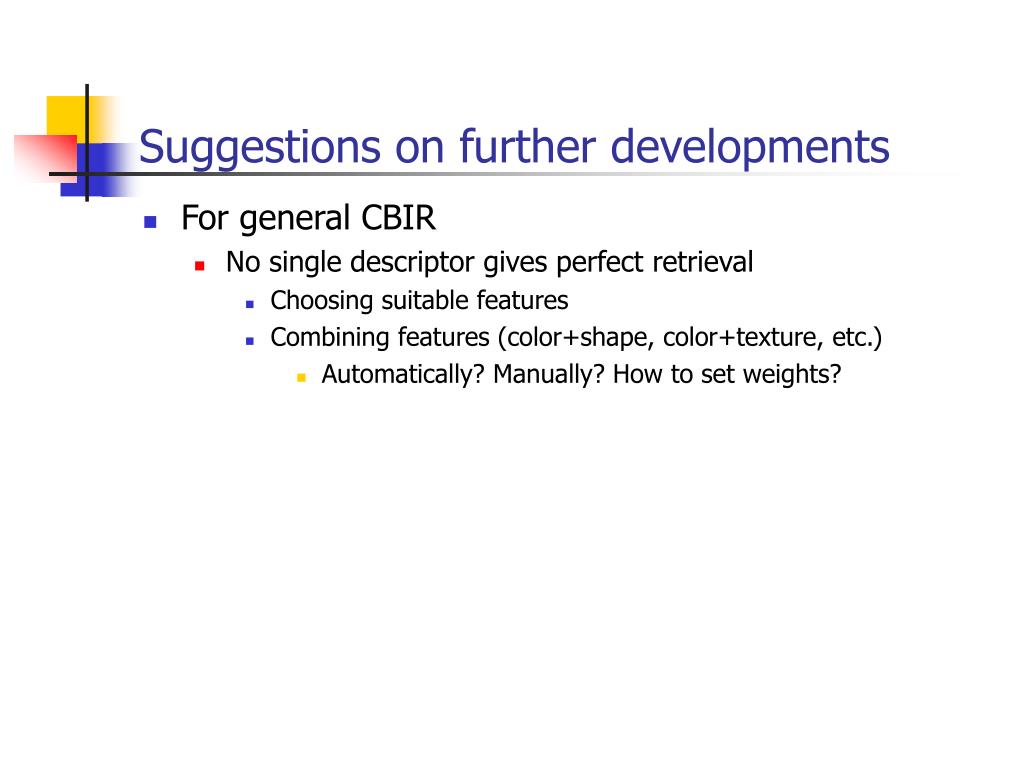 Suggestions on further developments

For general CBIR

No single descriptor gives perfect retrieval

Choosing suitable features

Combining features (color+shape, color+texture, etc.)

Automatically? Manually? How to set weights?